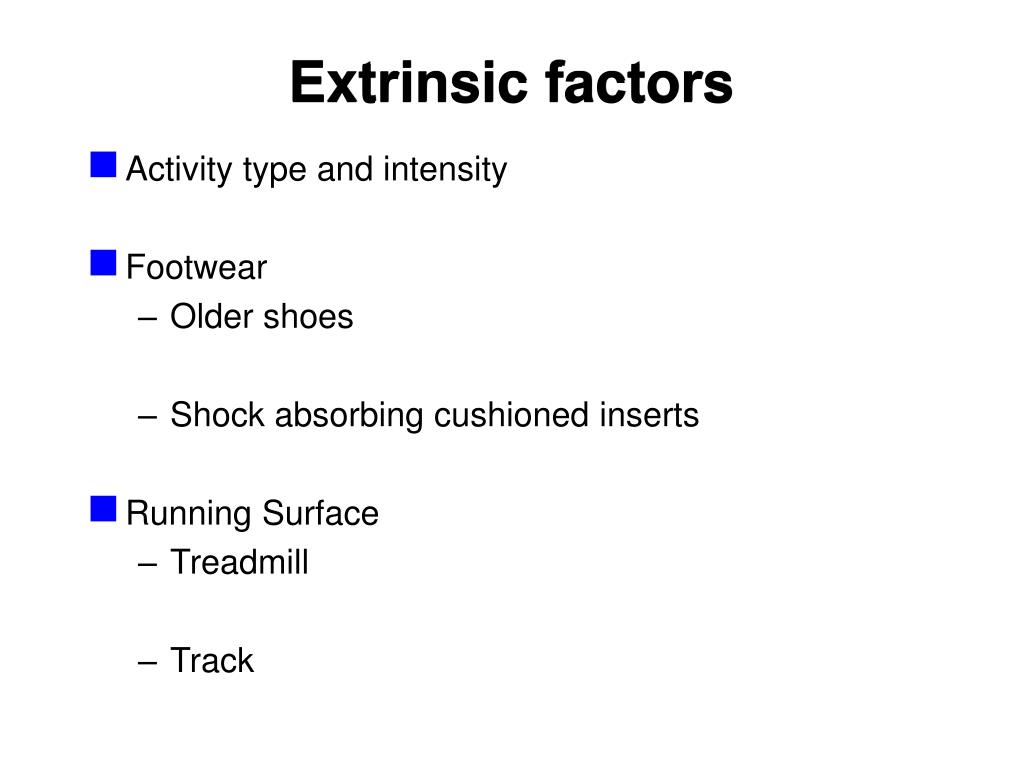 Extrinsic factors

Activity type and intensity

Footwear
– Older shoes

– Shock absorbing cushioned inserts

Running Surface
– Treadmill

– Track